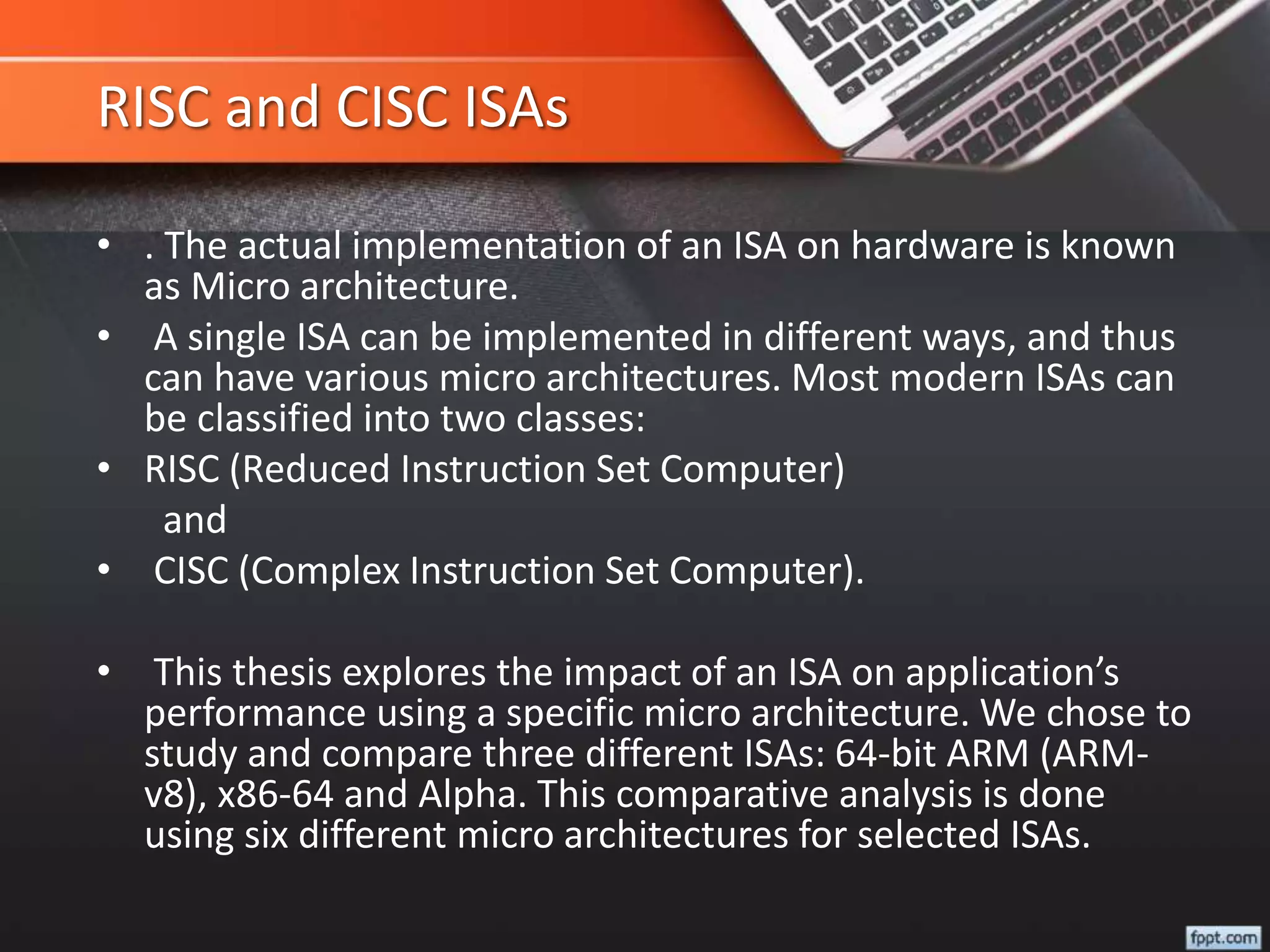 RISC and CISC ISAs

• . The actual implementation of an ISA on hardware is known as Micro architecture.

• A single ISA can be implemented in different ways, and thus can have various micro architectures. Most modern ISAs can be classified into two classes:

• RISC (Reduced Instruction Set Computer)

and

• CISC (Complex Instruction Set Computer).

• This thesis explores the impact of an ISA on application's performance using a specific micro architecture. We chose to study and compare three different ISAs: 64-bit ARM (ARM-v8), x86-64 and Alpha. This comparative analysis is done using six different micro architectures for selected ISAs.

fppt.com